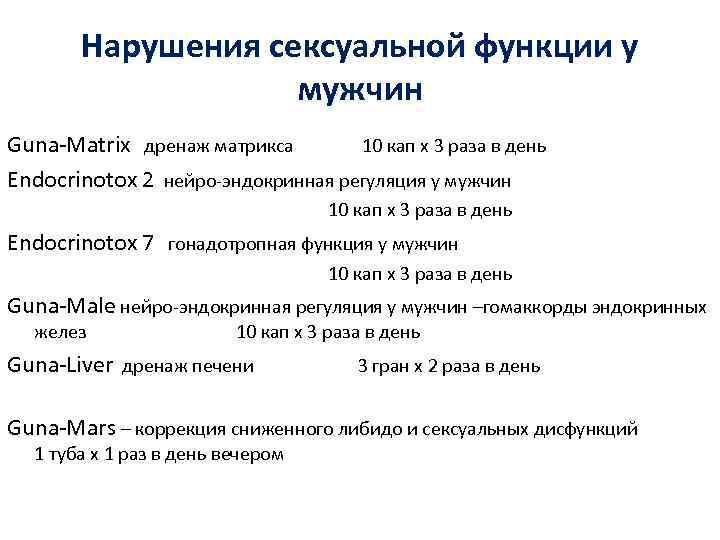 Нарушения сексуальной функции у мужчин

Guna-Matrix дренаж матрикса 10 кап х 3 раза в день

Endocrinotox 2 нейро-эндокринная регуляция у мужчин 10 кап х 3 раза в день

Endocrinotox 7 гонадотропная функция у мужчин 10 кап х 3 раза в день

Guna-Male нейро-эндокринная регуляция у мужчин –гомаккорды эндокринных желез 10 кап х 3 раза в день

Guna-Liver дренаж печени 3 гран х 2 раза в день

Guna-Mars – коррекция сниженного либидо и сексуальных дисфункций 1 туба х 1 раз в день вечером